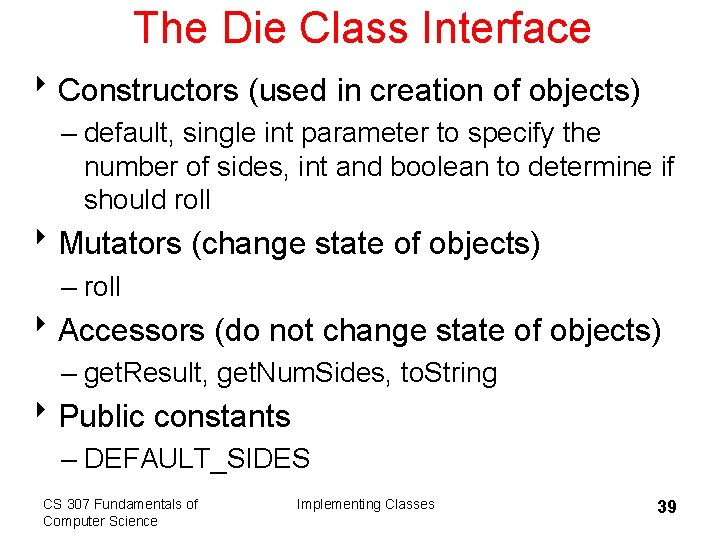 The Die Class Interface

‣ Constructors (used in creation of objects)
– default, single int parameter to specify the number of sides, int and boolean to determine if should roll

‣ Mutators (change state of objects)
– roll

‣ Accessors (do not change state of objects)
– getResult, getNumSides, toString

‣ Public constants
– DEFAULT_SIDES

CS 307 Fundamentals of Computer Science

Implementing Classes

39